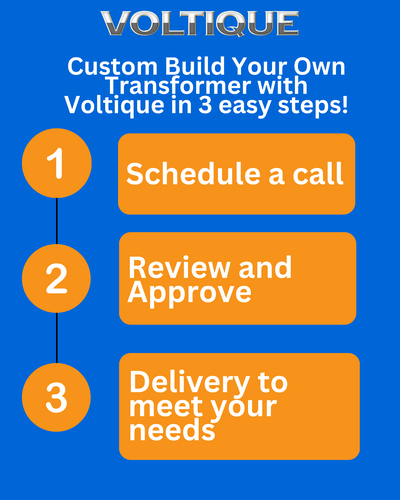 VOLTIQUE

Custom Build Your Own Transformer with Voltique in 3 easy steps!

1

Schedule a call

2

Review and Approve

3

Delivery to meet your needs